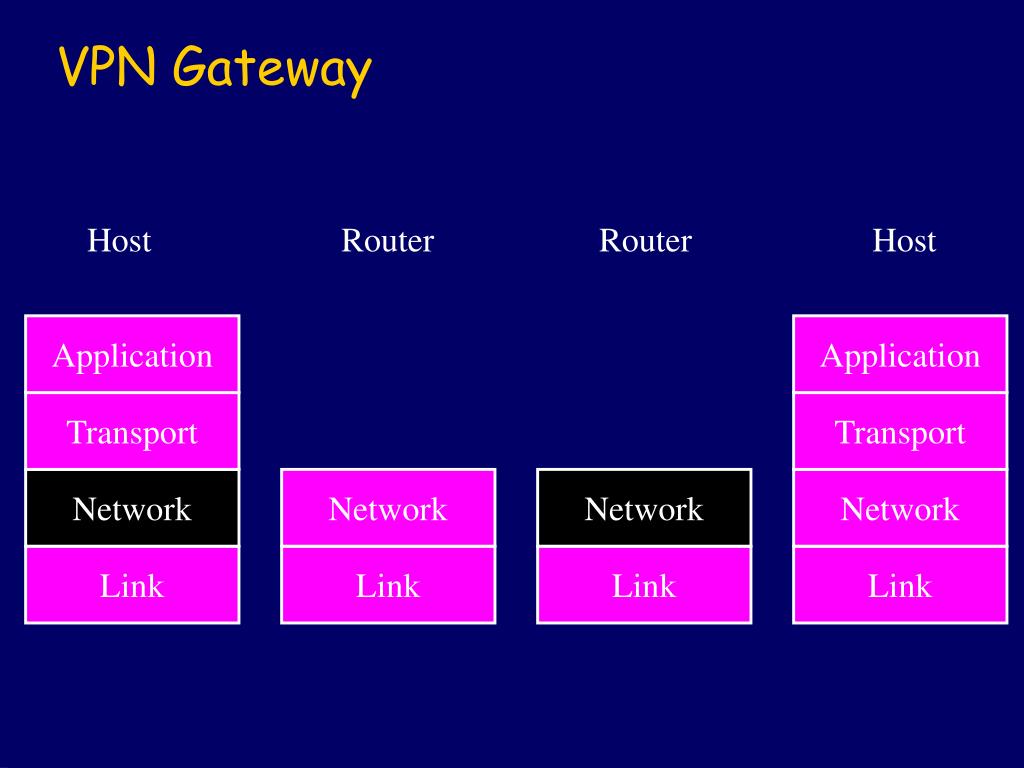 VPN Gateway

Host

Application
Transport
Network
Link

Router

Network
Link

Router

Network
Link

Host

Application
Transport
Network
Link